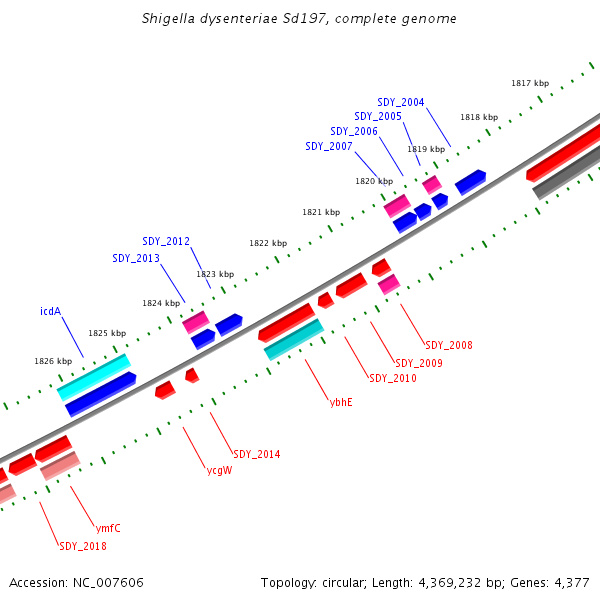 Shigella dysenteriae Sd197, complete genome

1817 kbp
SDY_2004
SDY_2005
1818 kbp
SDY_2006
SDY_2007
1819 kbp
1820 kbp
1821 kbp
SDY_2012
1822 kbp
SDY_2013
1823 kbp
1824 kbp
icdA
1825 kbp
1826 kbp
SDY_2008
SDY_2009
SDY_2010
ybhE
SDY_2014
ycgW
ymfC
SDY_2018

Accession: NC_007606

Topology: circular; Length: 4,369,232 bp; Genes: 4,377